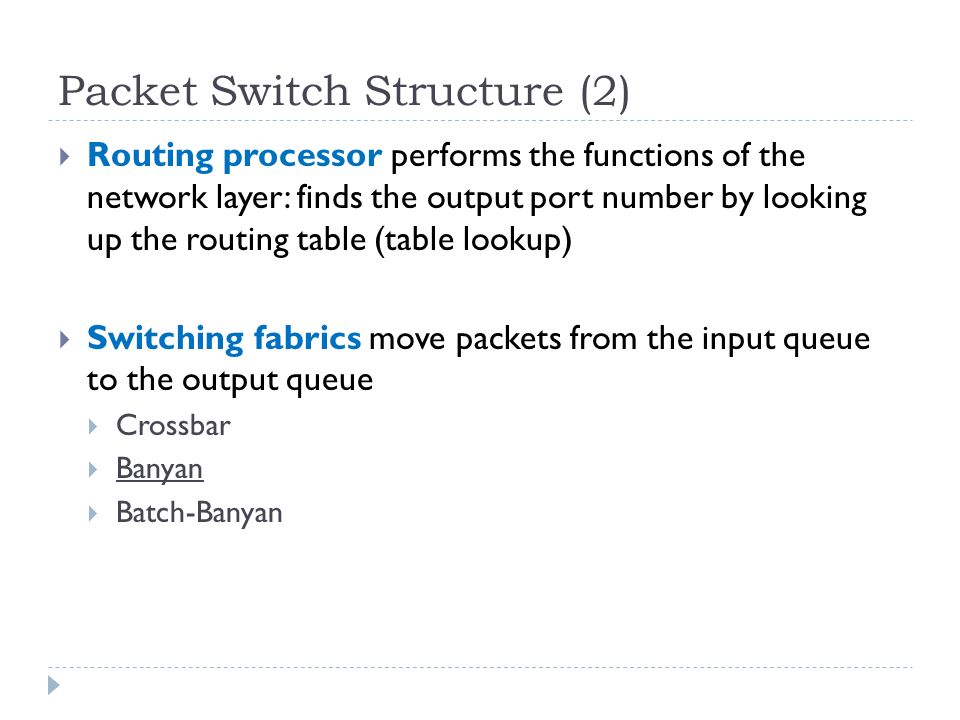 Packet Switch Structure (2)

Routing processor performs the functions of the network layer: finds the output port number by looking up the routing table (table lookup)

Switching fabrics move packets from the input queue to the output queue

Crossbar

Banyan

Batch-Banyan